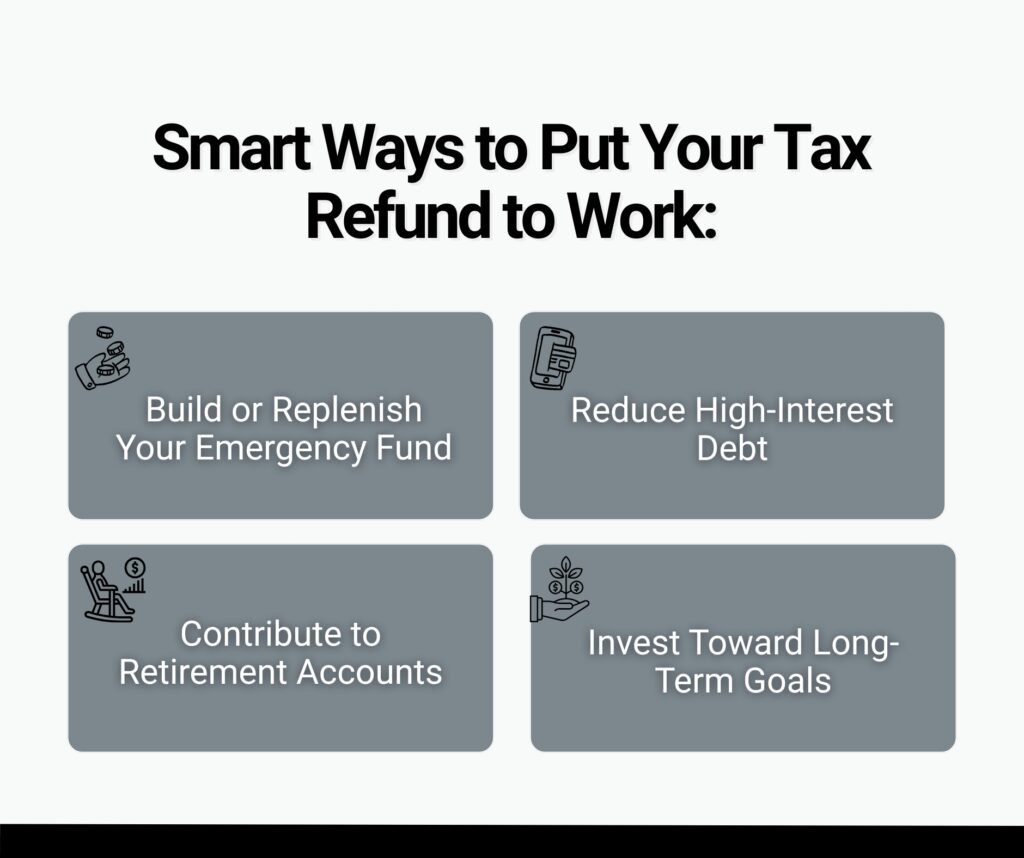 Smart Ways to Put Your Tax Refund to Work:

Build or Replenish Your Emergency Fund

Reduce High-Interest Debt

Contribute to Retirement Accounts

Invest Toward Long-Term Goals